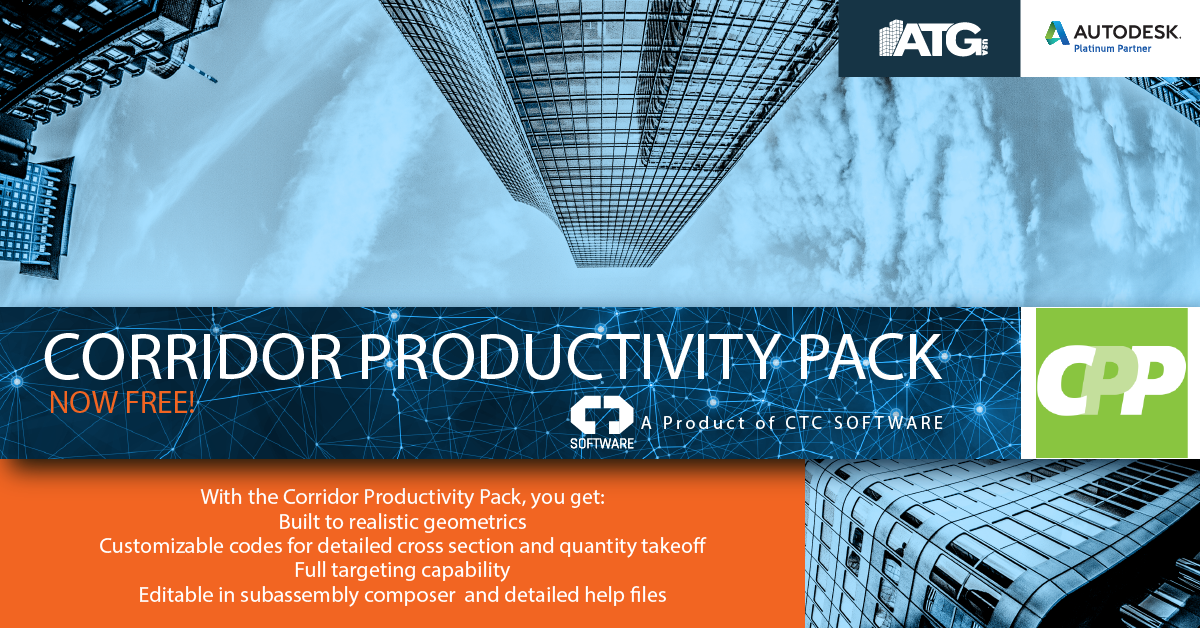 ATG USA

AUTODESK. Platinum Partner

CORRIDOR PRODUCTIVITY PACK

NOW FREE!

SOFTWARE A Product of CTC SOFTWARE

CPP

With the Corridor Productivity Pack, you get:
Built to realistic geometrics
Customizable codes for detailed cross section and quantity takeoff
Full targeting capability
Editable in subassembly composer and detailed help files